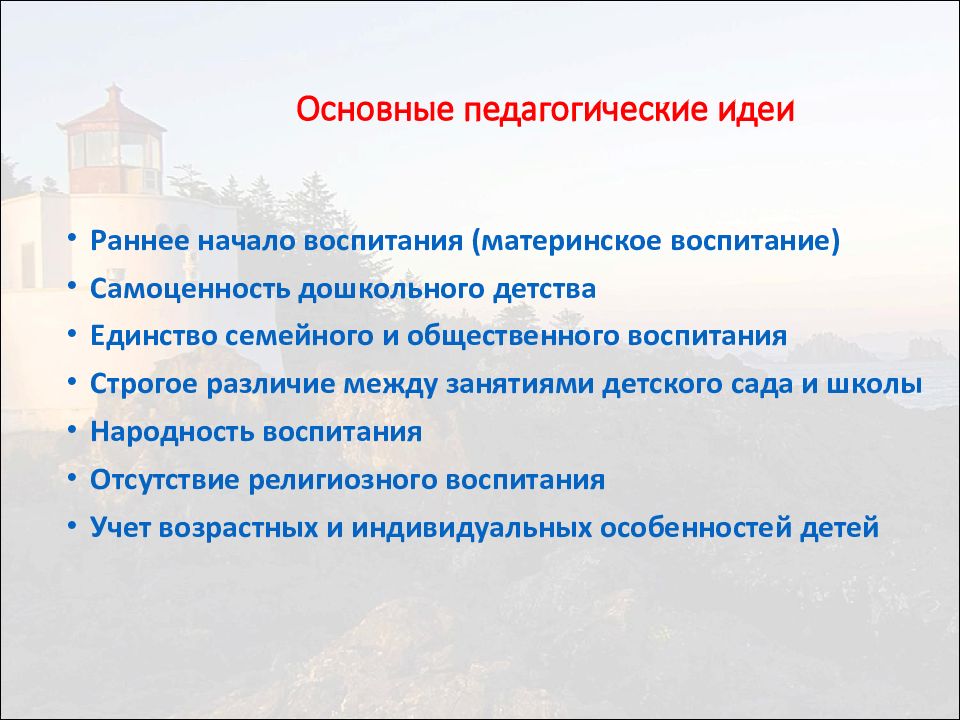 Основные педагогические идеи

• Раннее начало воспитания (материнское воспитание)
• Самоценность дошкольного детства
• Единство семейного и общественного воспитания
• Строгое различие между занятиями детского сада и школы
• Народность воспитания
• Отсутствие религиозного воспитания
• Учет возрастных и индивидуальных особенностей детей